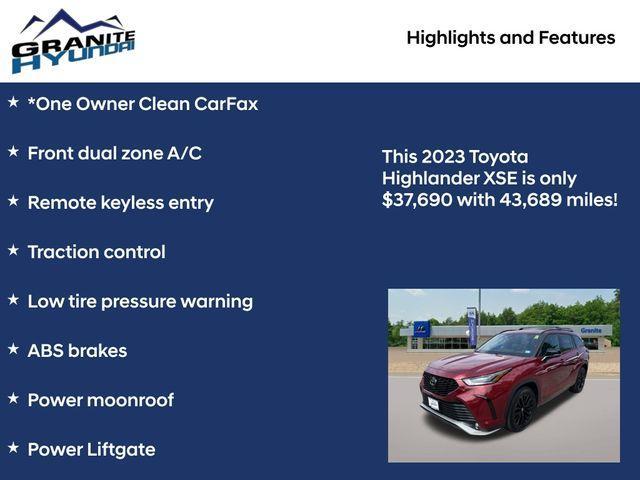 GRANITE HYUNDAI

Highlights and Features

★ *One Owner Clean CarFax

★ Front dual zone A/C

★ Remote keyless entry

★ Traction control

★ Low tire pressure warning

★ ABS brakes

★ Power moonroof

★ Power Liftgate

This 2023 Toyota Highlander XSE is only $37,690 with 43,689 miles!

Granite